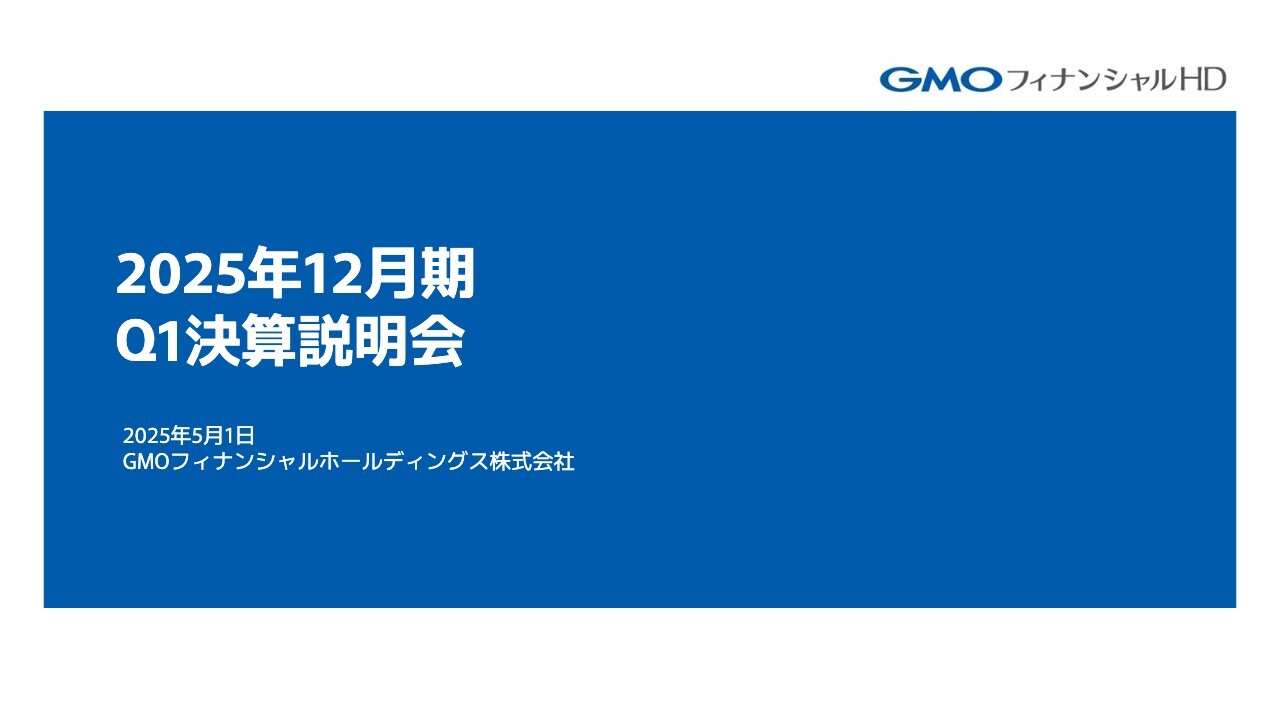 GMOフィナンシャルHD

2025年12月期
Q1決算説明会

2025年5月1日
GMOフィナンシャルホールディングス株式会社